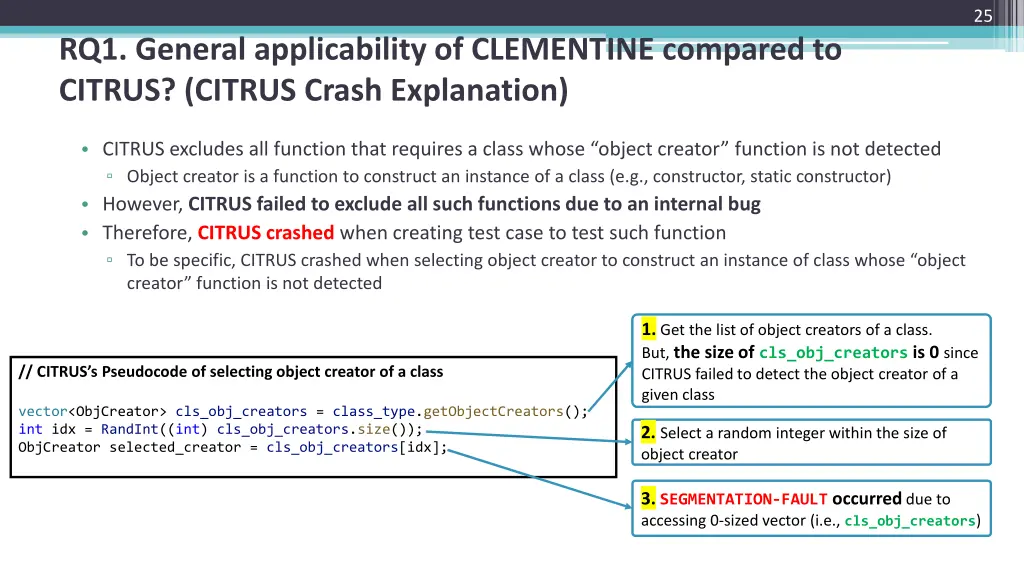 25

RQ1. General applicability of CLEMENTINE compared to CITRUS? (CITRUS Crash Explanation)

• CITRUS excludes all function that requires a class whose “object creator” function is not detected
▫ Object creator is a function to construct an instance of a class (e.g., constructor, static constructor)
• However, CITRUS failed to exclude all such functions due to an internal bug
• Therefore, CITRUS crashed when creating test case to test such function
▫ To be specific, CITRUS crashed when selecting object creator to construct an instance of class whose “object creator” function is not detected

// CITRUS’s Pseudocode of selecting object creator of a class

vector<ObjCreator> cls_obj_creators = class_type.getObjectCreators();
int idx = RandInt((int) cls_obj_creators.size());
ObjCreator selected_creator = cls_obj_creators[idx];

1. Get the list of object creators of a class. But, the size of cls_obj_creators is 0 since CITRUS failed to detect the object creator of a given class

2. Select a random integer within the size of object creator

3. SEGMENTATION-FAULT occurred due to accessing 0-sized vector (i.e., cls_obj_creators)